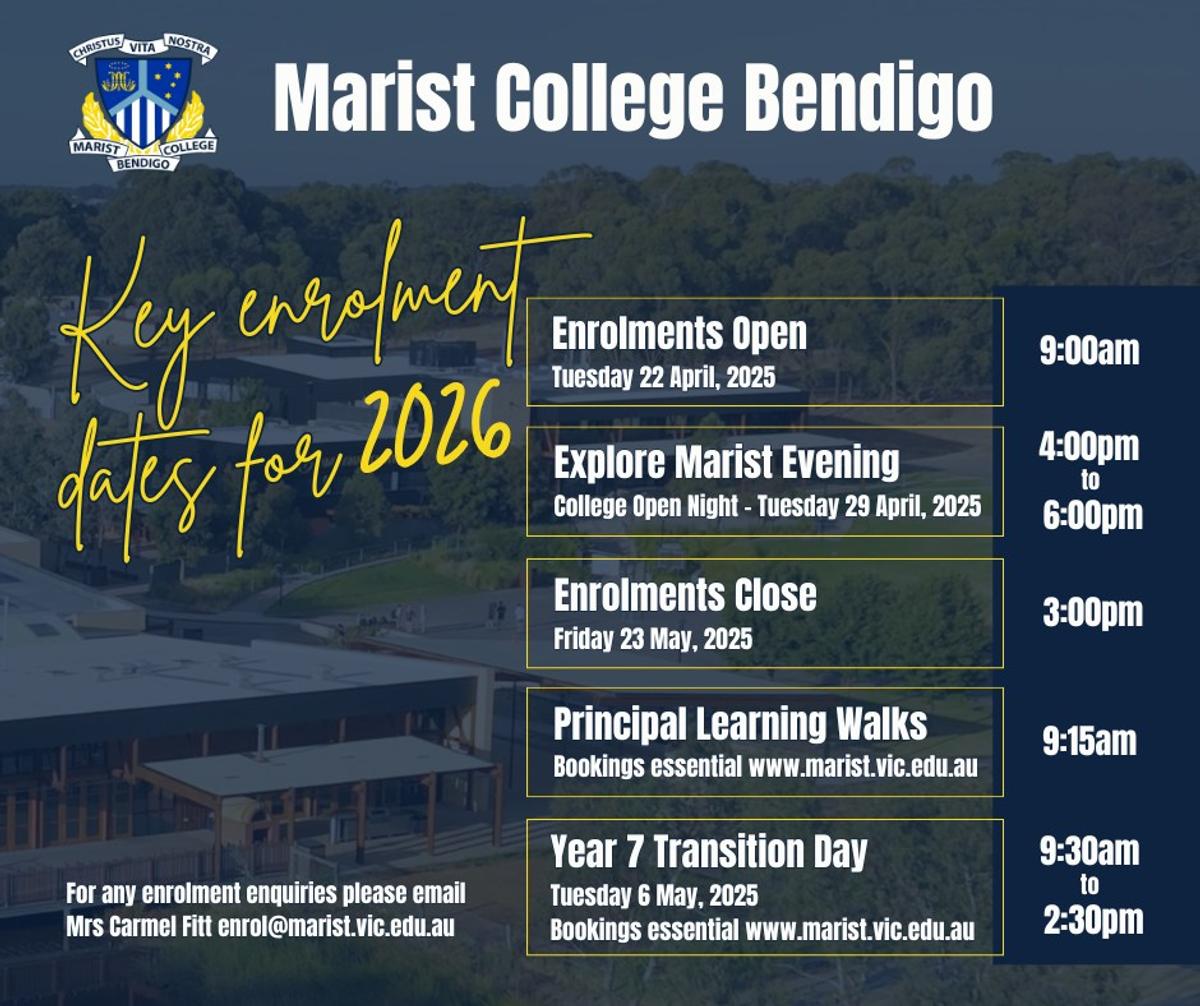 CHRISTUS VITA NOSTRA
MARIST COLLEGE
BENDIGO

Marist College Bendigo

Key enrolment dates for 2026

Enrolments Open
Tuesday 22 April, 2025
9:00am

Explore Marist Evening
College Open Night - Tuesday 29 April, 2025
4:00pm to 6:00pm

Enrolments Close
Friday 23 May, 2025
3:00pm

Principal Learning Walks
Bookings essential www.marist.vic.edu.au
9:15am

Year 7 Transition Day
Tuesday 6 May, 2025
Bookings essential www.marist.vic.edu.au
9:30am to 2:30pm

For any enrolment enquiries please email Mrs Carmel Fitt enrol@marist.vic.edu.au